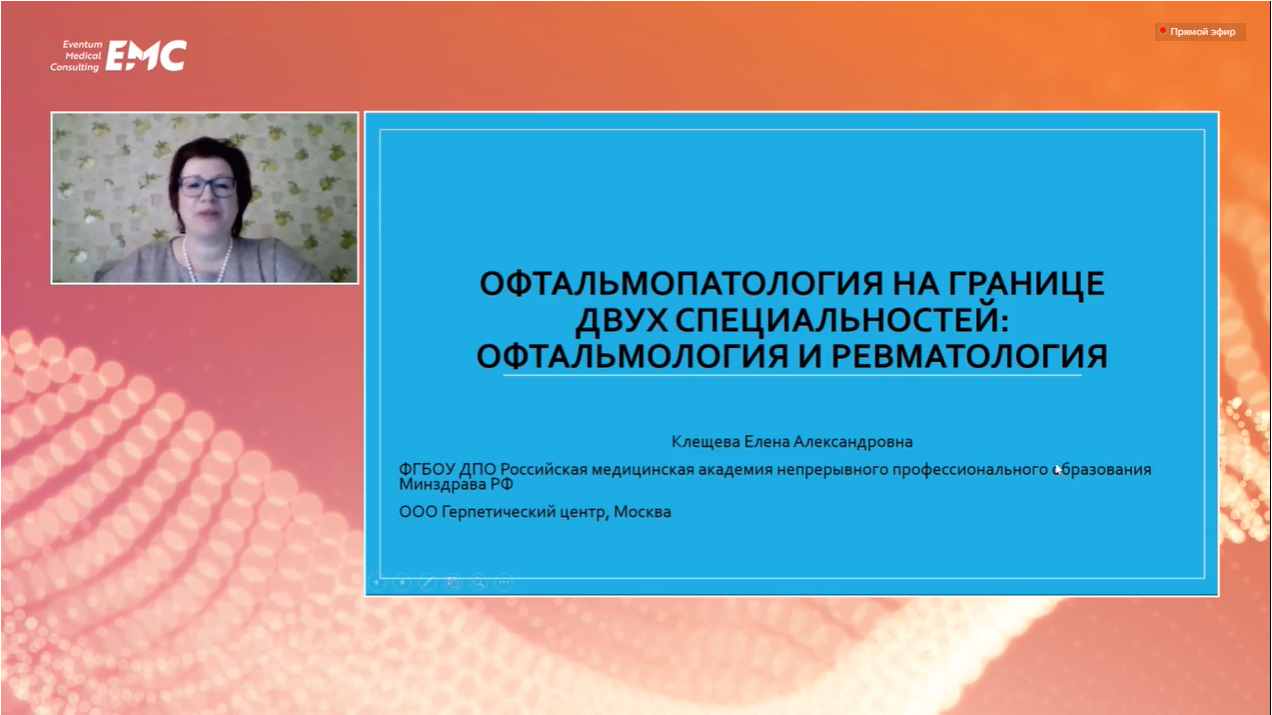 Eventum Medical Consulting EMC

Прямой эфир

ОФТАЛЬМОПАТОЛОГИЯ НА ГРАНИЦЕ ДВУХ СПЕЦИАЛЬНОСТЕЙ: ОФТАЛЬМОЛОГИЯ И РЕВМАТОЛОГИЯ

Клещева Елена Александровна

ФГБОУ ДПО Российская медицинская академия непрерывного профессионального образования Минздрава РФ

ООО Герпетический центр, Москва